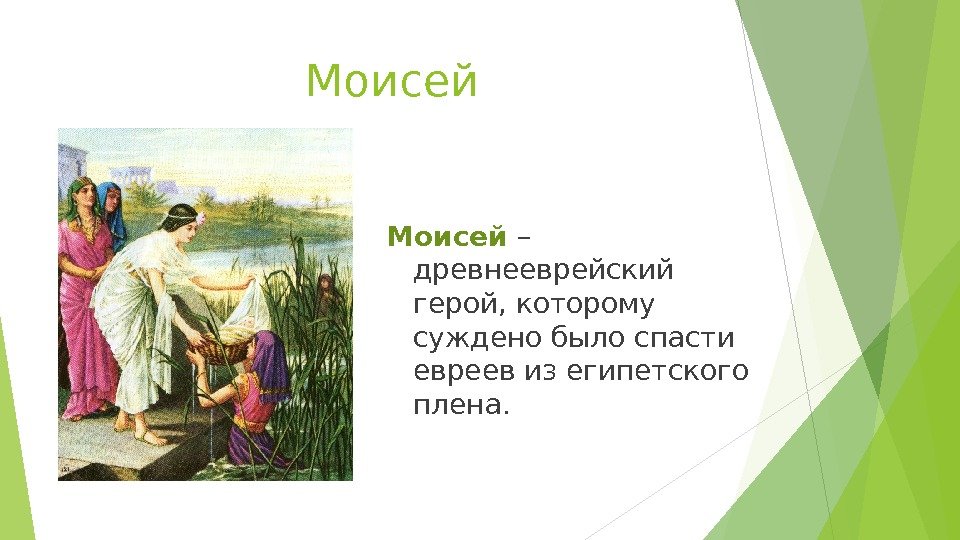 Моисей

Моисей – древнееврейский герой, которому суждено было спасти евреев из египетского плена.